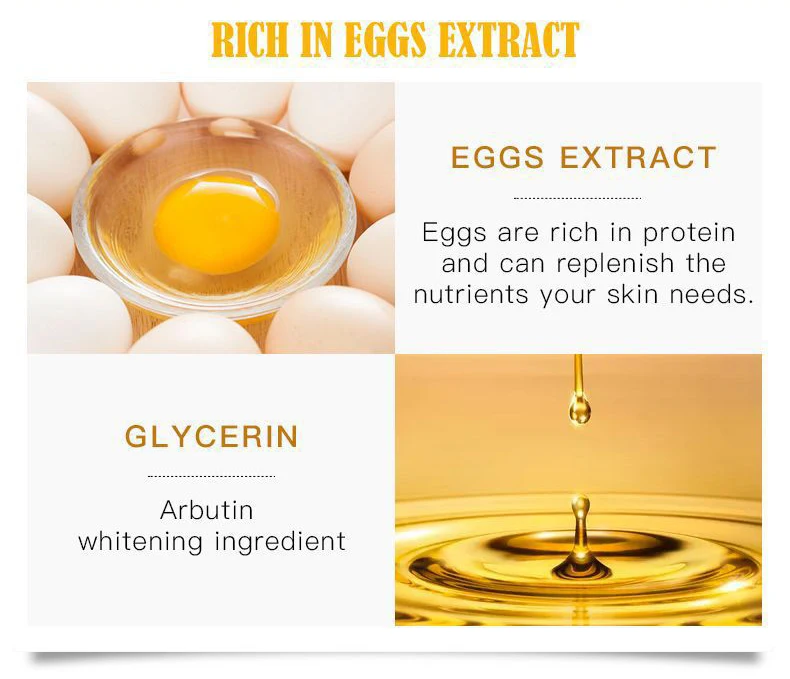 RICH IN EGGS EXTRACT

EGGS EXTRACT

Eggs are rich in protein and can replenish the nutrients your skin needs.

GLYCERIN

Arbutin whitening ingredient